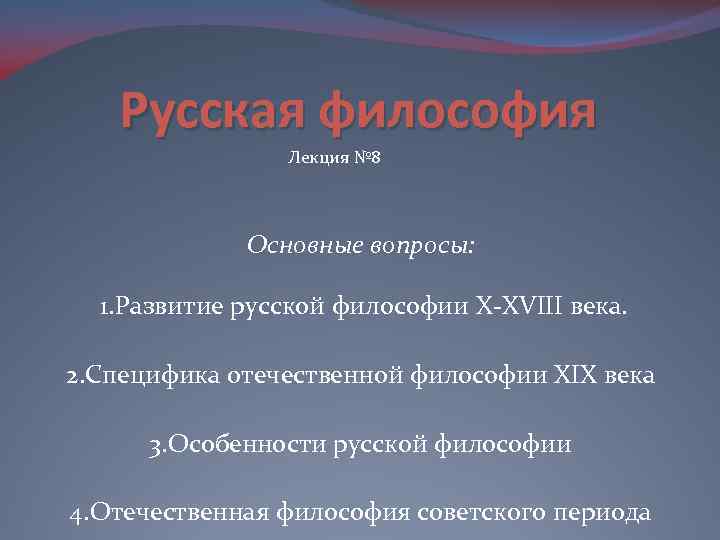 Русская философия

Лекция №8

Основные вопросы:

1.Развитие русской философии X-XVIII века.

2.Специфика отечественной философии XIX века

3.Особенности русской философии

4.Отечественная философия советского периода